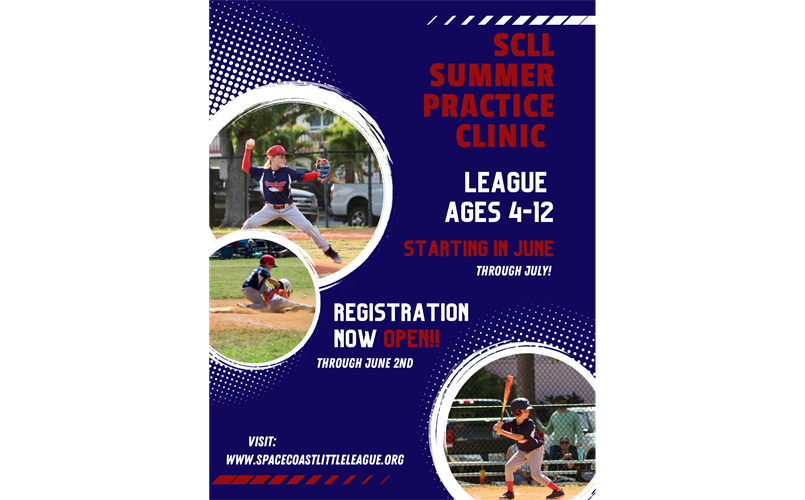 SCLL SUMMER PRACTICE CLINIC

LEAGUE AGES 4-12

STARTING IN JUNE

THROUGH JULY!

REGISTRATION NOW OPEN!!

THROUGH JUNE 2ND

VISIT:
WWW.SPACECOASTLITTLELEAGUE.ORG